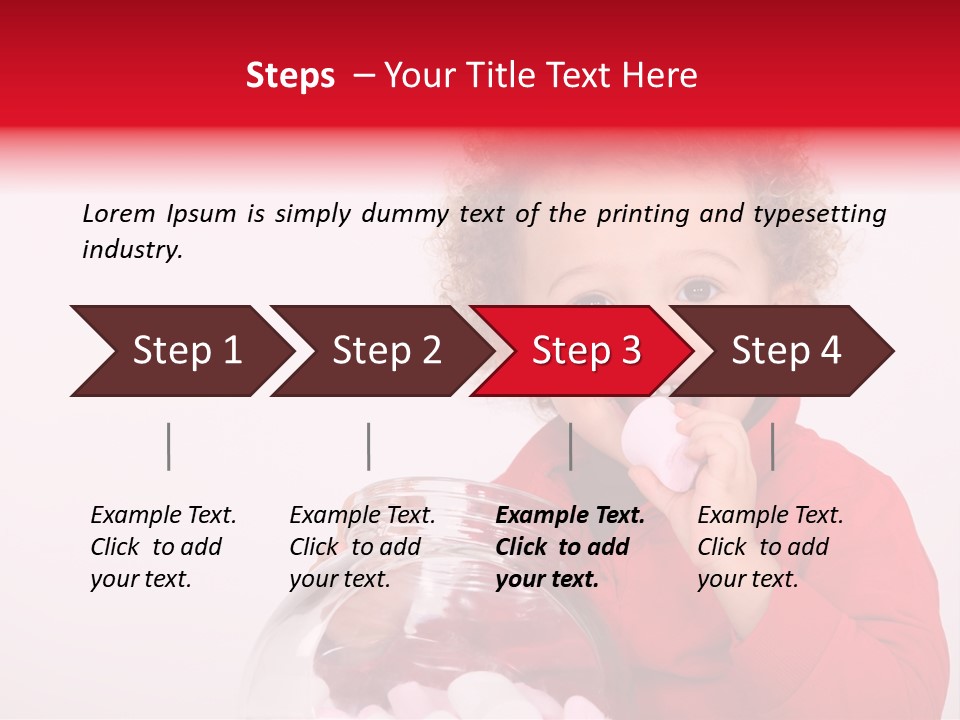 Steps – Your Title Text Here

Lorem Ipsum is simply dummy text of the printing and typesetting industry.

Step 1

Step 2

Step 3

Step 4

Example Text. Click to add your text.

Example Text. Click to add your text.

Example Text. Click to add your text.

Example Text. Click to add your text.